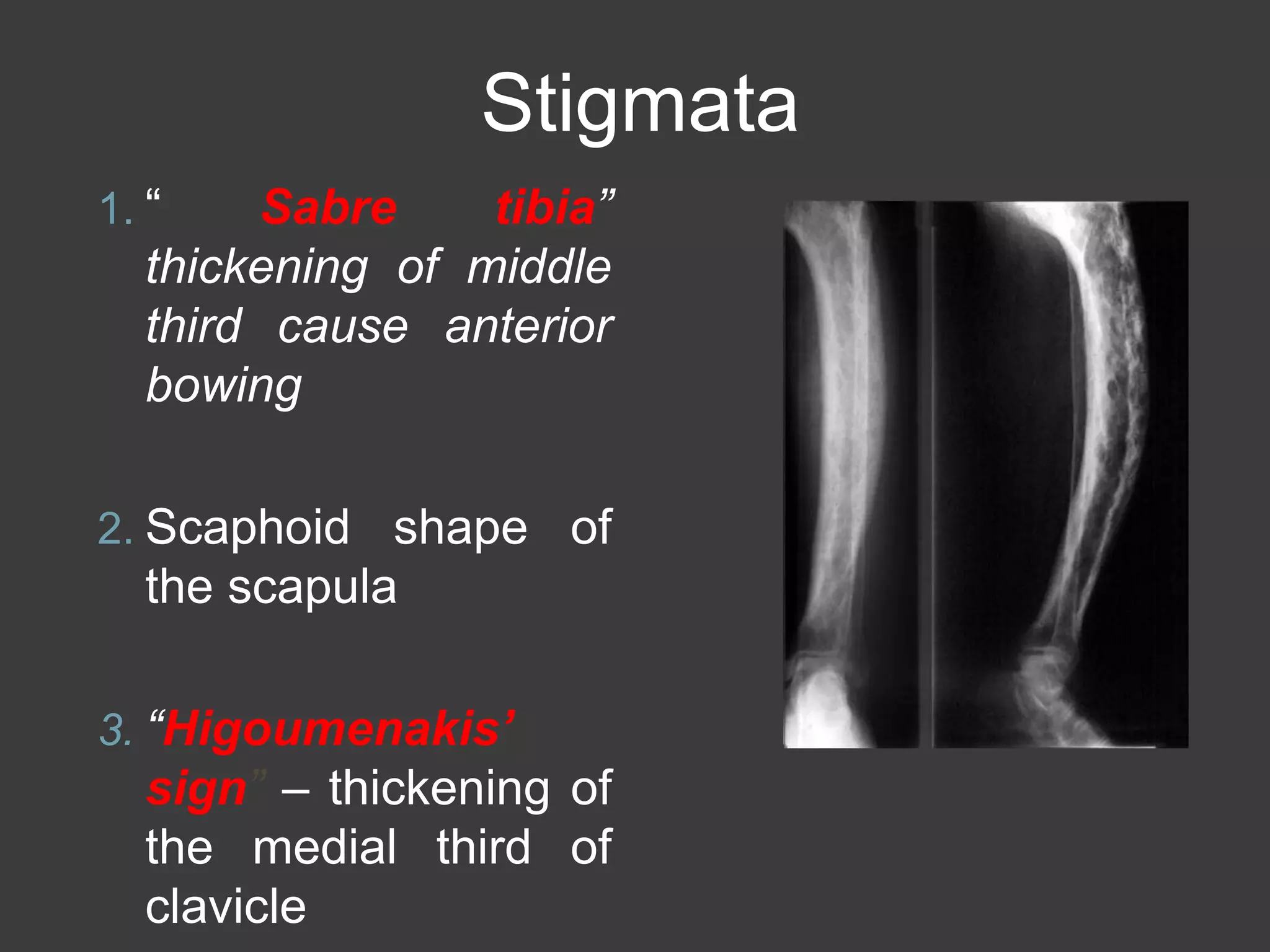 Stigmata

1. “ Sabre tibia” thickening of middle third cause anterior bowing

2. Scaphoid shape of the scapula

3. “Higoumenakis’ sign” – thickening of the medial third of clavicle